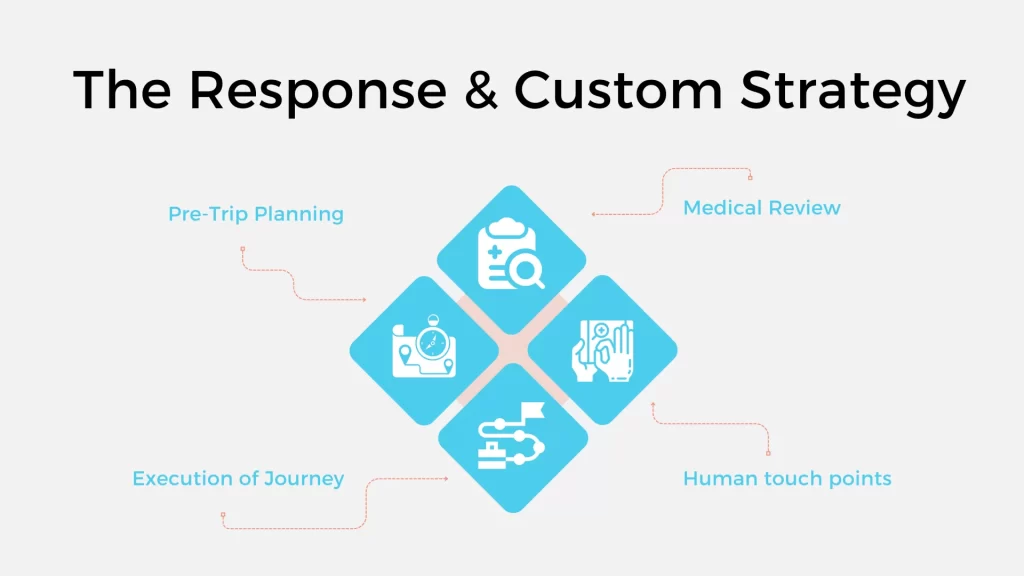 The Response & Custom Strategy

Pre-Trip Planning

Medical Review

Execution of Journey

Human touch points